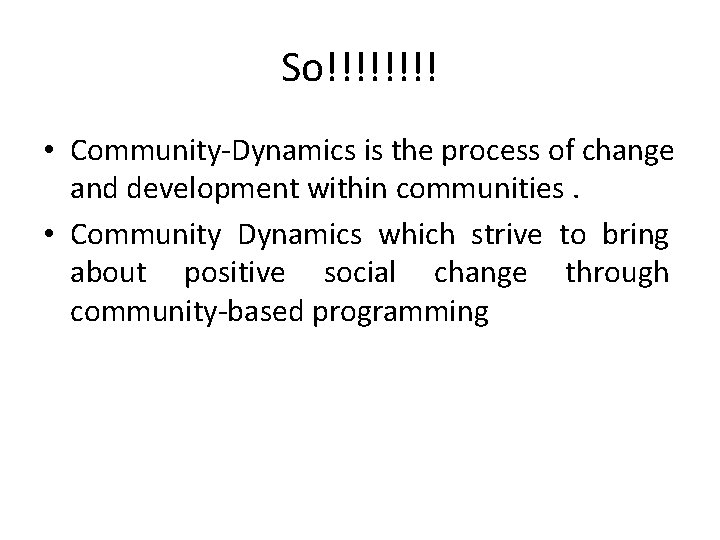 So!!!!!!!!

• Community-Dynamics is the process of change and development within communities .

• Community Dynamics which strive to bring about positive social change through community-based programming